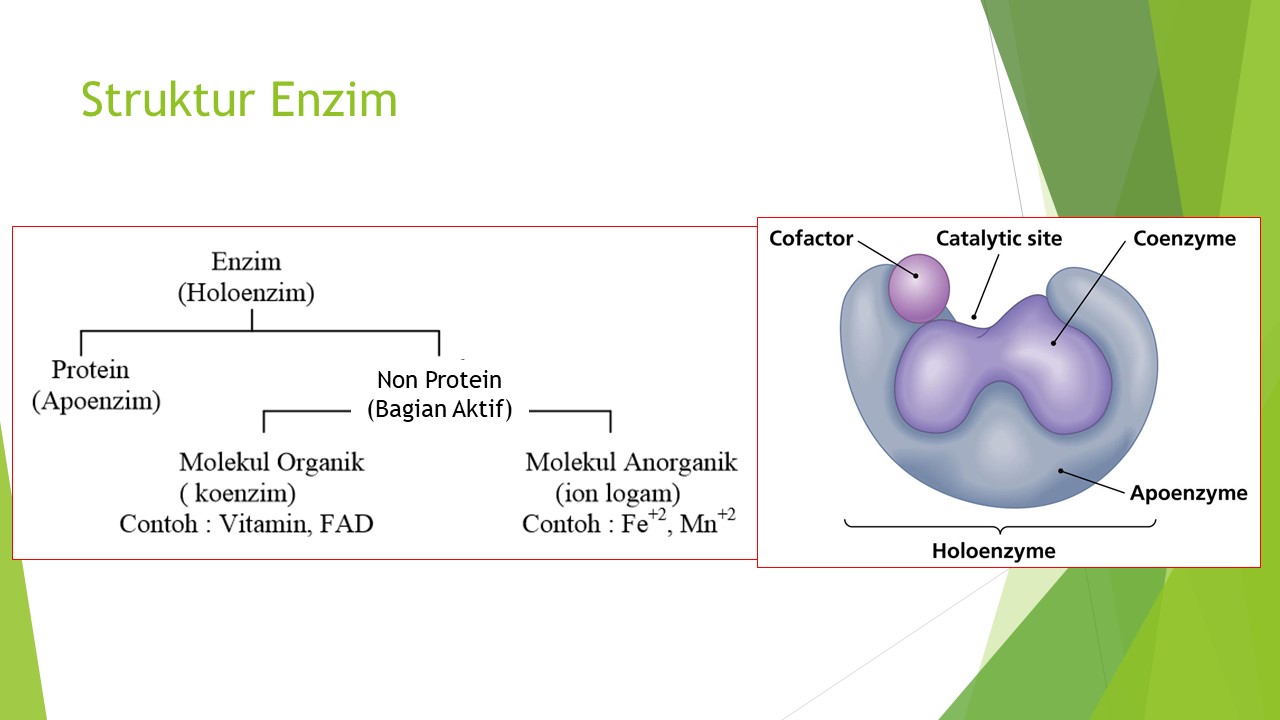 Struktur Enzim

Enzim
(Holoenzim)

Protein
(Apoenzim)

Non Protein
(Bagian Aktif)

Molekul Organik
( koenzim)
Contoh : Vitamin, FAD

Molekul Anorganik
(ion logam)
Contoh : $Fe^{+2}$, $Mn^{+2}$

Cofactor
Catalytic site
Coenzyme
Apoenzyme
Holoenzyme